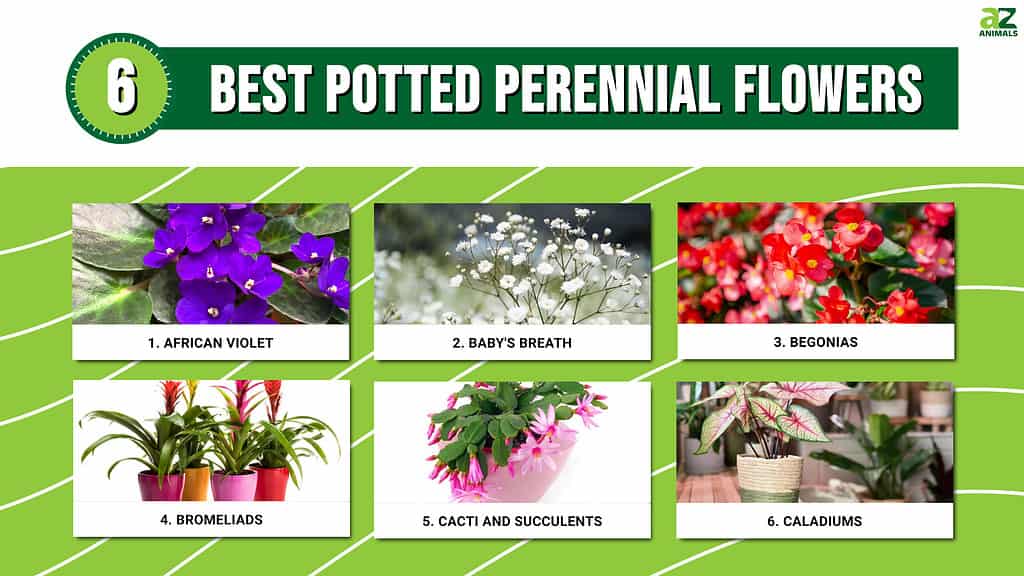 AZ ANIMALS

6 BEST POTTED PERENNIAL FLOWERS

1. AFRICAN VIOLET

2. BABY'S BREATH

3. BEGONIAS

4. BROMELIADS

5. CACTI AND SUCCULENTS

6. CALADIUMS